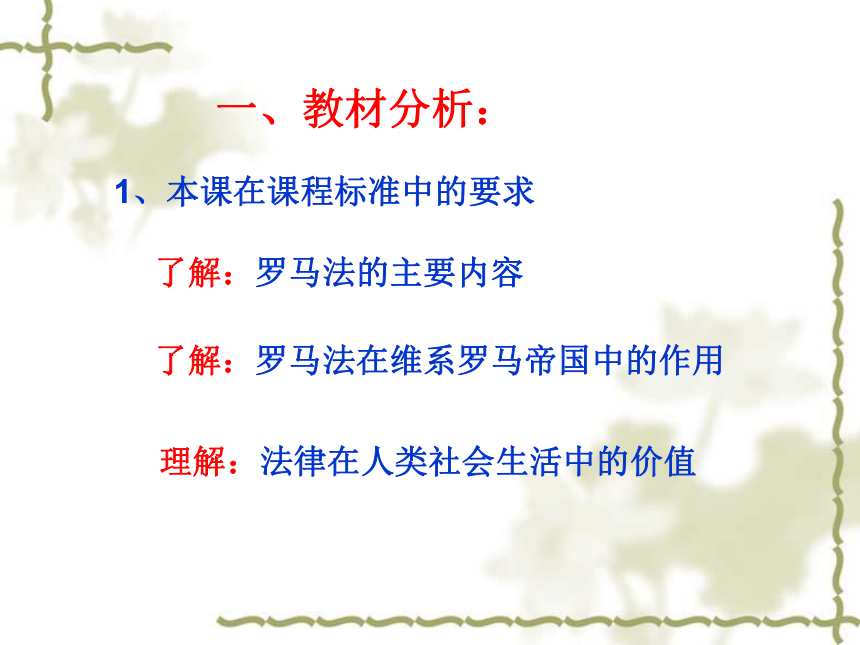 一、教材分析：

1、本课在课程标准中的要求

了解：罗马法的主要内容

了解：罗马法在维系罗马帝国中的作用

理解：法律在人类社会生活中的价值